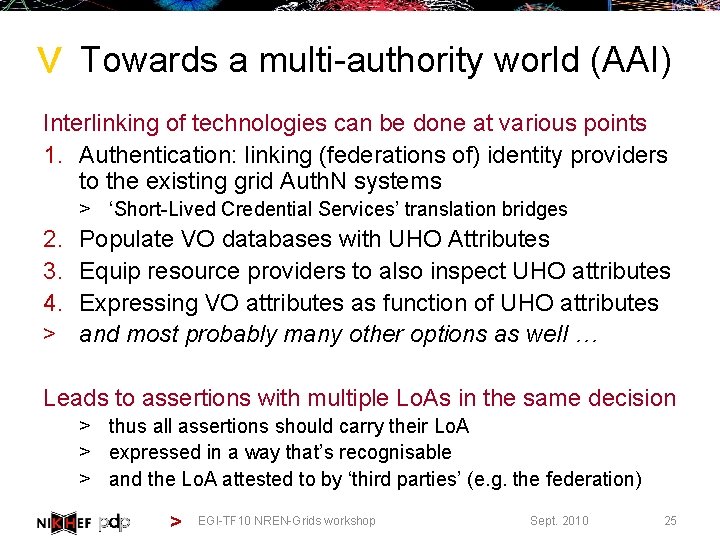 V Towards a multi-authority world (AAI)

Interlinking of technologies can be done at various points

1. Authentication: linking (federations of) identity providers to the existing grid AuthN systems
> 'Short-Lived Credential Services' translation bridges
2. Populate VO databases with UHO Attributes
3. Equip resource providers to also inspect UHO attributes
4. Expressing VO attributes as function of UHO attributes
> and most probably many other options as well …

Leads to assertions with multiple LoAs in the same decision
> thus all assertions should carry their LoA
> expressed in a way that's recognisable
> and the LoA attested to by 'third parties' (e.g. the federation)

NIKHEF pdp > EGI-TF10 NREN-Grids workshop Sept. 2010 25